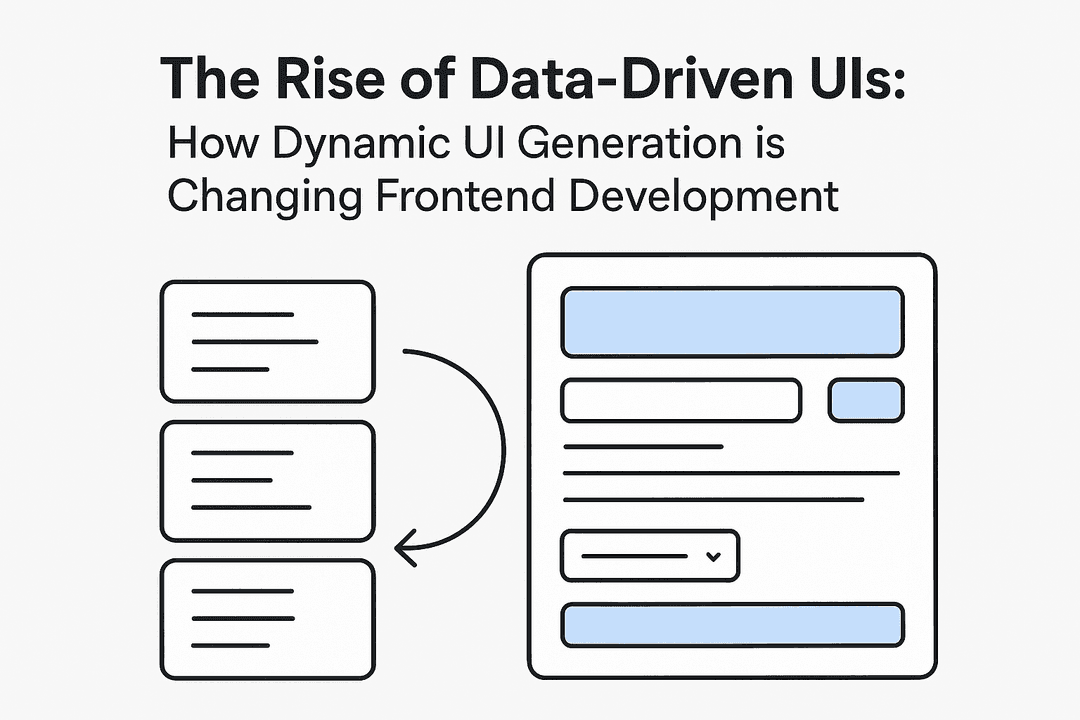 The Rise of Data-Driven UIs:
How Dynamic UI Generation is Changing Frontend Development